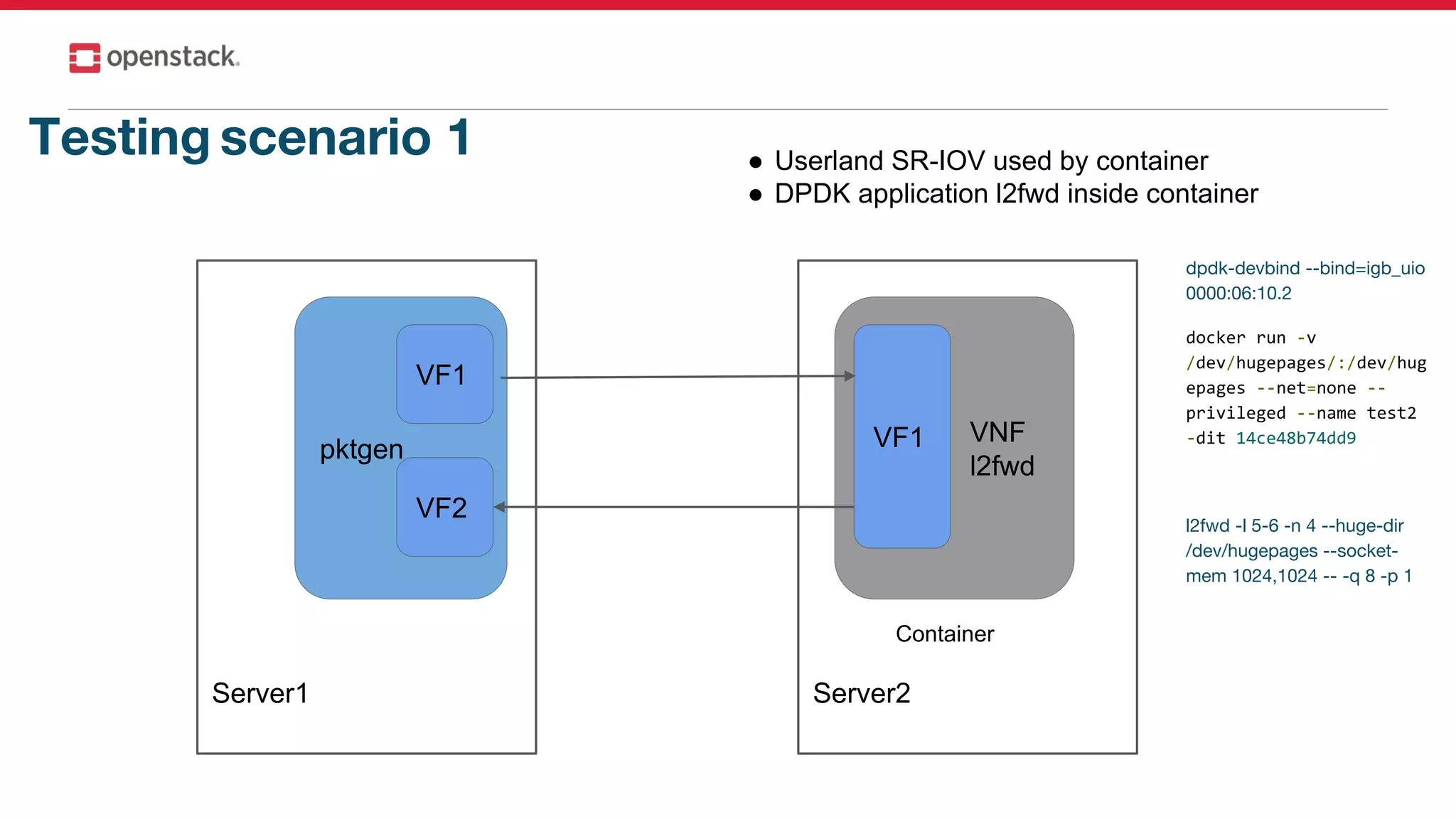 openstack.

Testing scenario 1

● Userland SR-IOV used by container
● DPDK application l2fwd inside container

VF1

pktgen

VF2

Server1

VF1

VNF
l2fwd

Container

Server2

dpdk-devbind --bind=igb_uio 0000:06:10.2

docker run -v /dev/hugepages/:/dev/hugepages --net=none --privileged --name test2 -dit 14ce48b74dd9

l2fwd -l 5-6 -n 4 --huge-dir /dev/hugepages --socket-mem 1024,1024 -- -q 8 -p 1